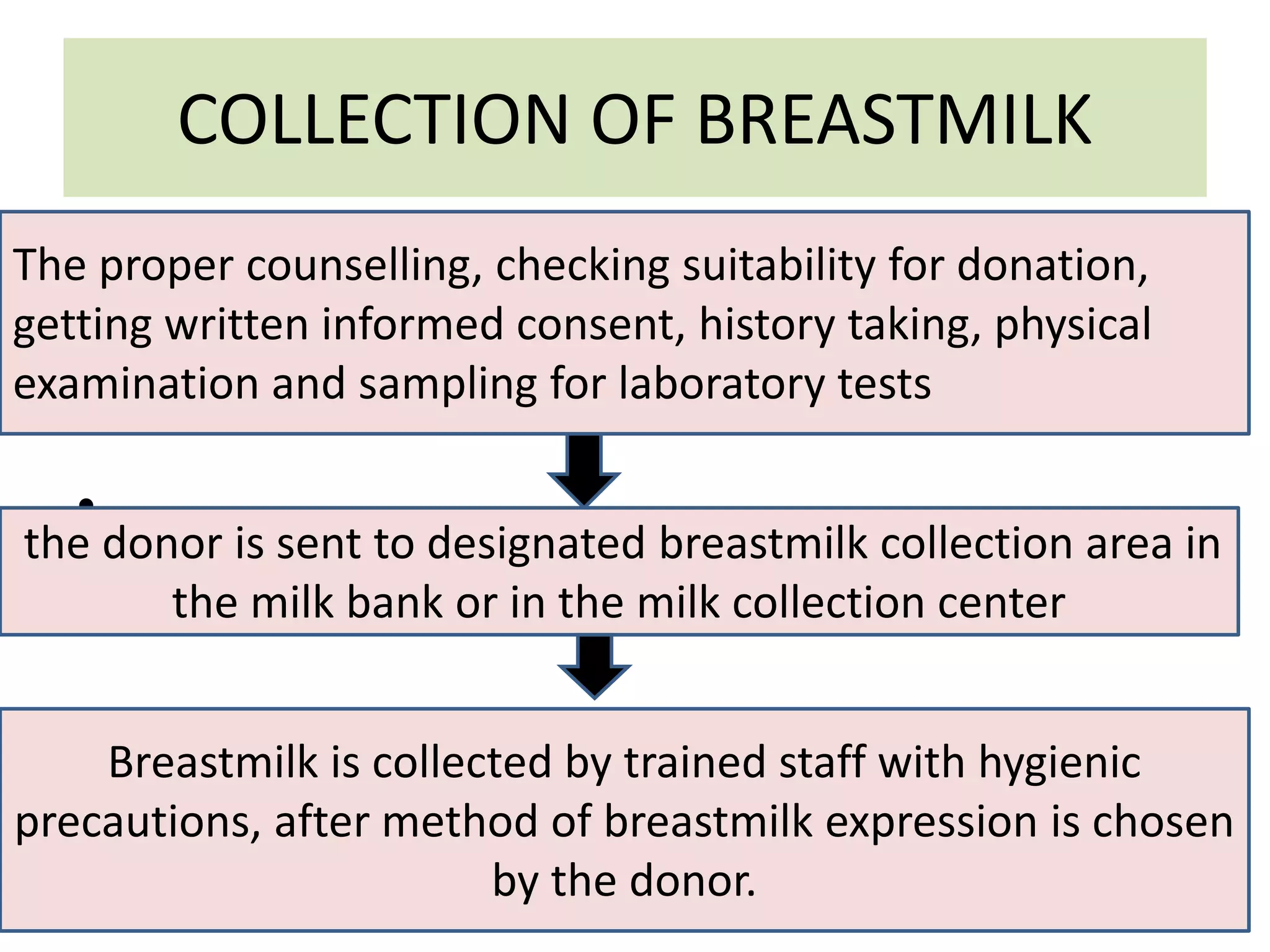 COLLECTION OF BREASTMILK

The proper counselling, checking suitability for donation, getting written informed consent, history taking, physical examination and sampling for laboratory tests

the donor is sent to designated breastmilk collection area in the milk bank or in the milk collection center

Breastmilk is collected by trained staff with hygienic precautions, after method of breastmilk expression is chosen by the donor.